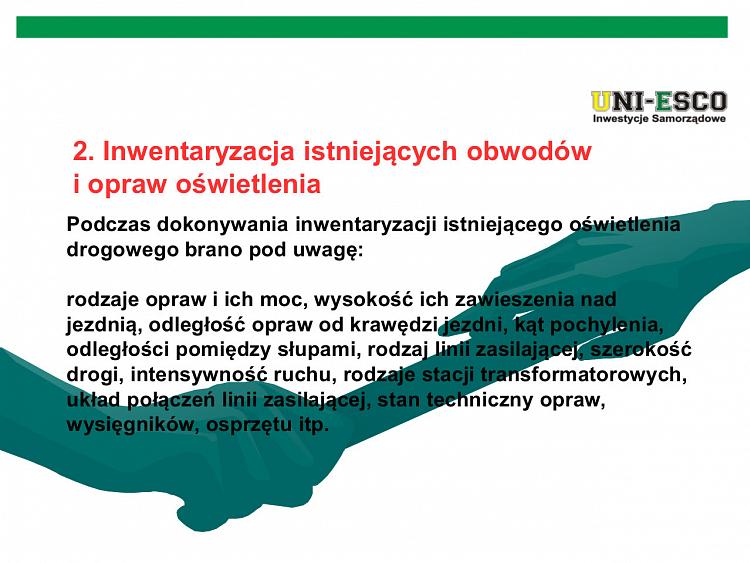 UNI-ESCO
Inwestycje Samorządowe

2. Inwentaryzacja istniejących obwodów i opraw oświetlenia

Podczas dokonywania inwentaryzacji istniejącego oświetlenia drogowego brano pod uwagę:

rodzaje opraw i ich moc, wysokość ich zawieszenia nad jezdnią, odległość opraw od krawędzi jezdni, kąt pochylenia, odległości pomiędzy słupami, rodzaj linii zasilającej, szerokość drogi, intensywność ruchu, rodzaje stacji transformatorowych, układ połączeń linii zasilającej, stan techniczny opraw, wysięgników, osprzętu itp.